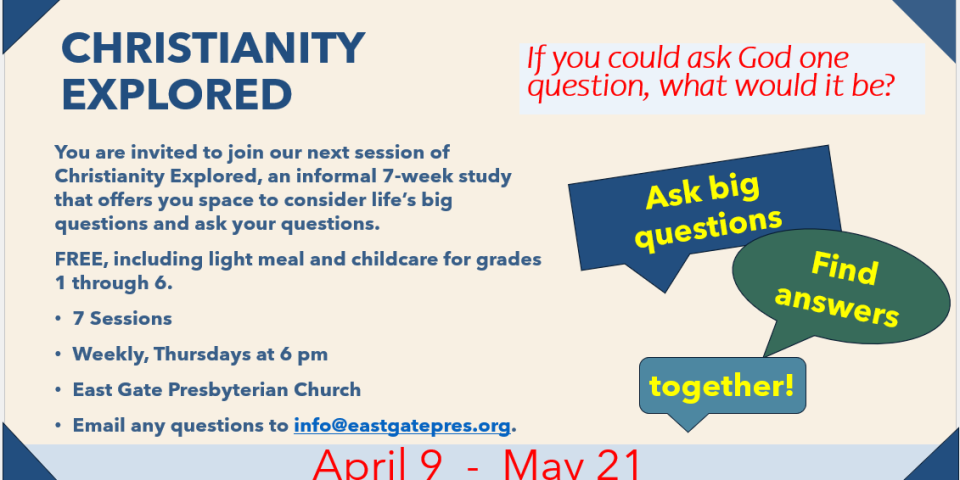 CHRISTIANITY EXPLORED

If you could ask God one question, what would it be?

You are invited to join our next session of Christianity Explored, an informal 7-week study that offers you space to consider life's big questions and ask your questions.

FREE, including light meal and childcare for grades 1 through 6.

• 7 Sessions

• Weekly, Thursdays at 6 pm

• East Gate Presbyterian Church

• Email any questions to info@eastgatepres.org.

Ask big questions

Find answers

together!

April 9 - May 21